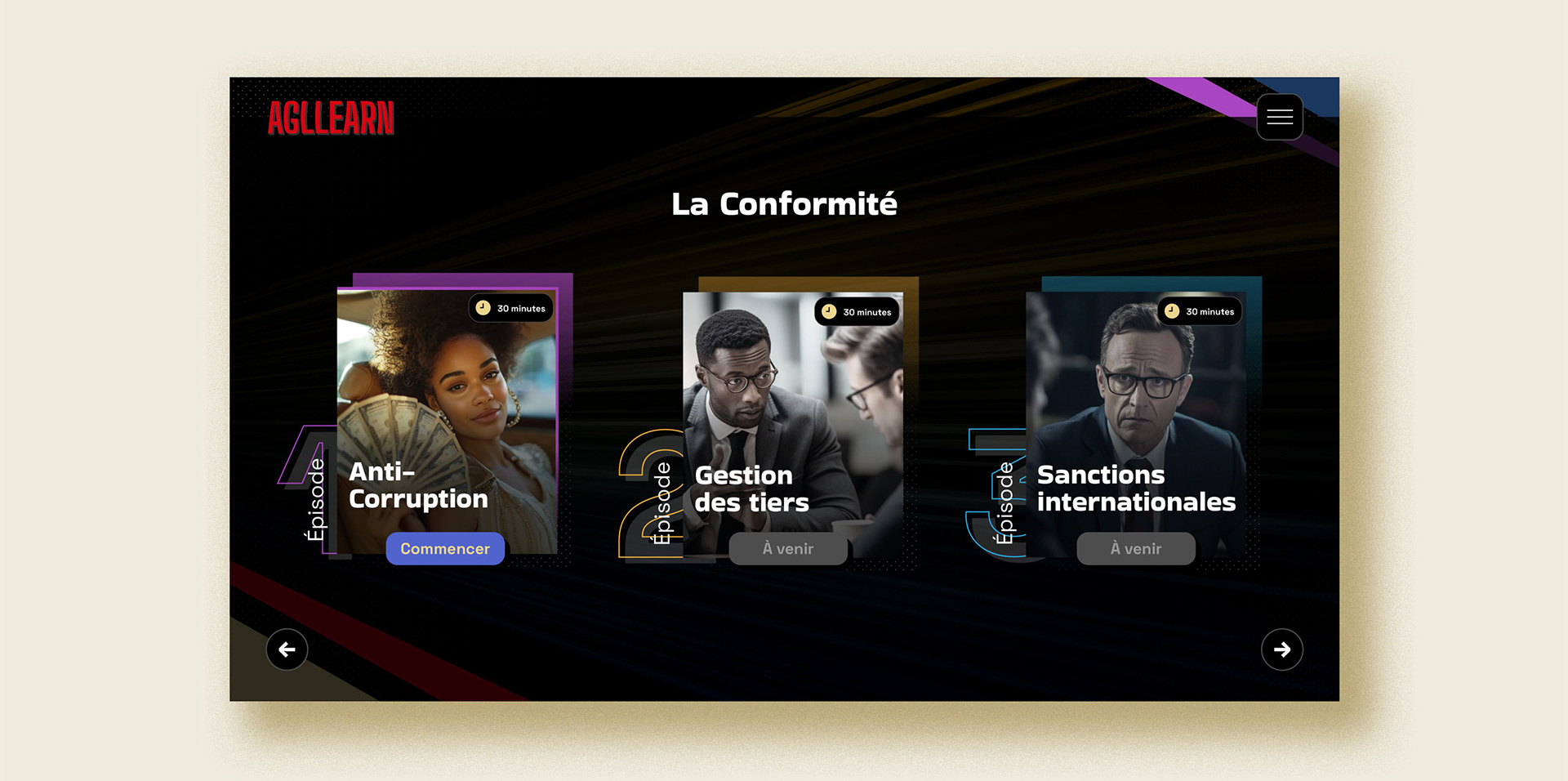 AGLLEARN

La Conformité

30 minutes

1 Épisode

Anti-Corruption

Commencer

30 minutes

2 Épisode

Gestion des tiers

À venir

30 minutes

3 Épisode

Sanctions internationales

À venir